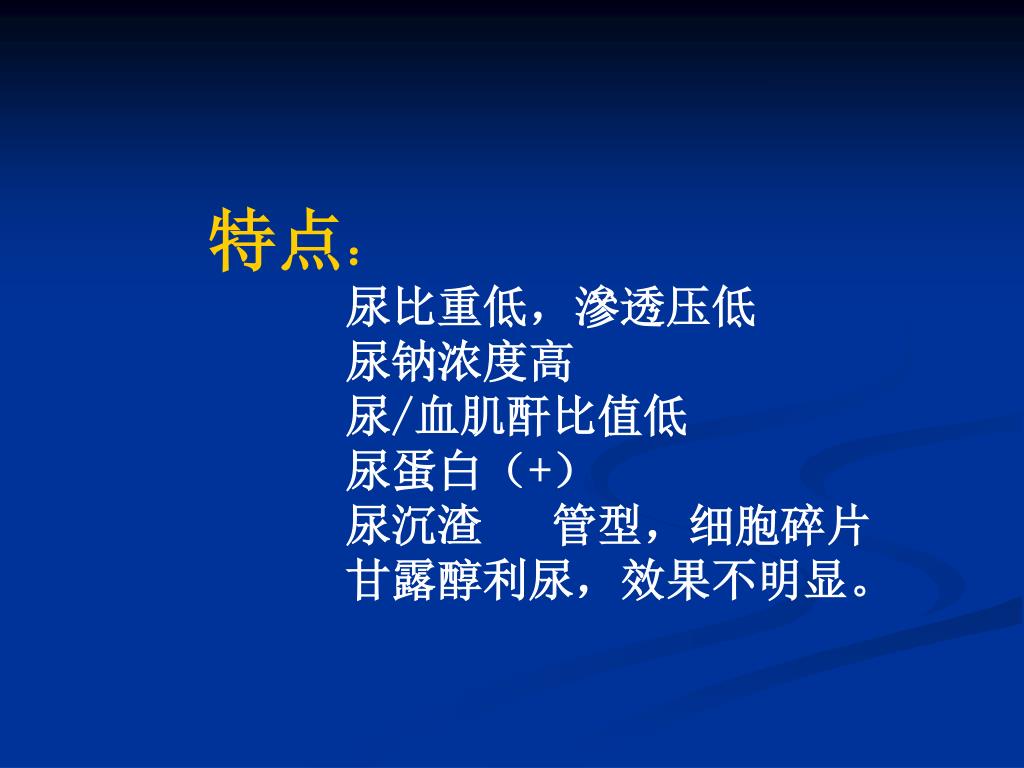 特点：

尿比重低，渗透压低
尿钠浓度高
尿/血肌酐比值低
尿蛋白（+）
尿沉渣　管型，细胞碎片
甘露醇利尿，效果不明显。